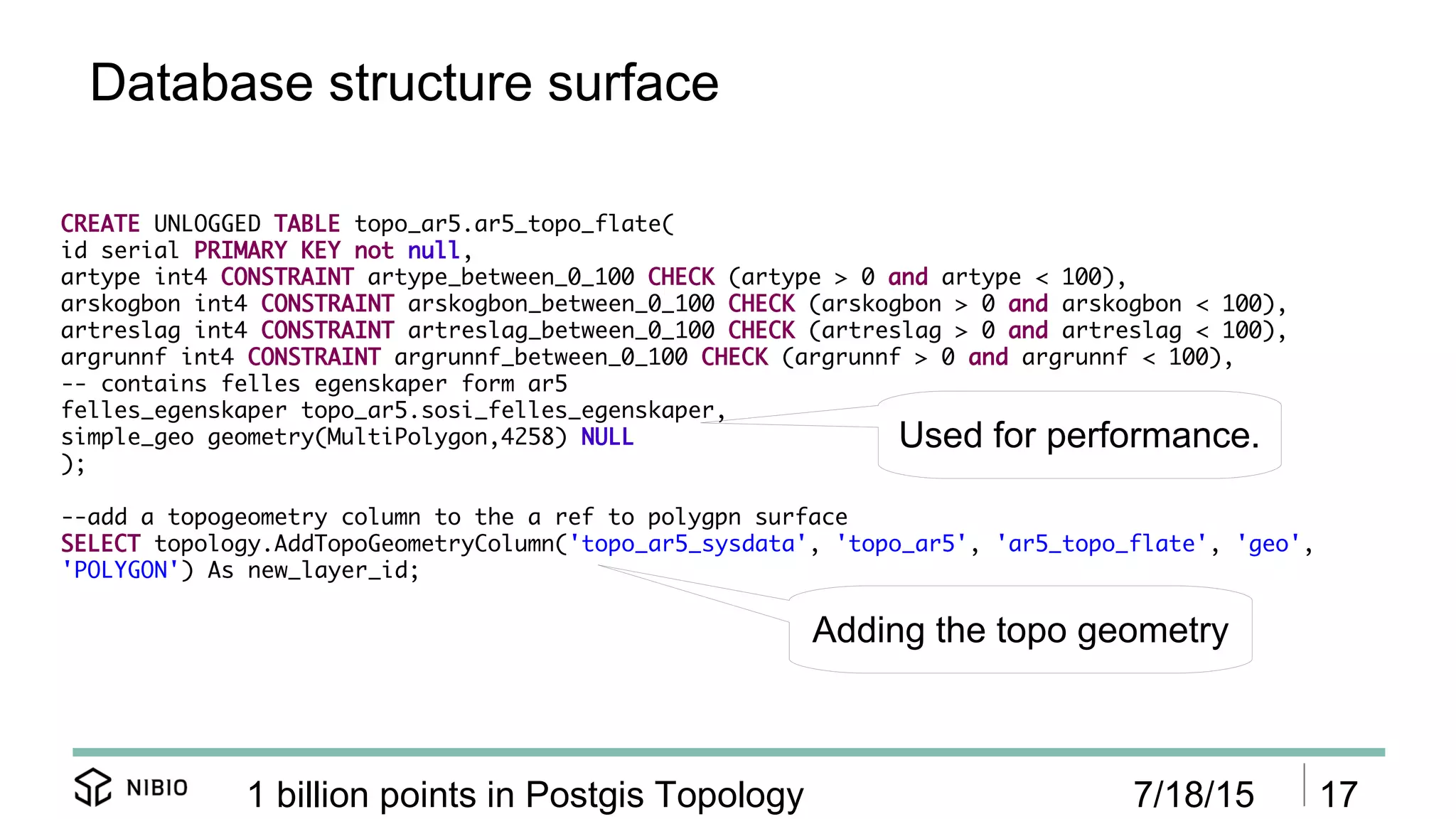 Database structure surface

CREATE UNLOGGED TABLE topo_ar5.ar5_topo_flate(
id serial PRIMARY KEY not null,
artype int4 CONSTRAINT artype_between_0_100 CHECK (artype > 0 and artype < 100),
arskogbon int4 CONSTRAINT arskogbon_between_0_100 CHECK (arskogbon > 0 and arskogbon < 100),
artreslag int4 CONSTRAINT artreslag_between_0_100 CHECK (artreslag > 0 and artreslag < 100),
argrunnf int4 CONSTRAINT argrunnf_between_0_100 CHECK (argrunnf > 0 and argrunnf < 100),
-- contains felles egenskaper form ar5
felles_egenskaper topo_ar5.sosi_felles_egenskaper,
simple_geo geometry(MultiPolygon,4258) NULL
);

Used for performance.

--add a topogeometry column to the a ref to polygpn surface
SELECT topology.AddTopoGeometryColumn('topo_ar5_sysdata', 'topo_ar5', 'ar5_topo_flate', 'geo', 'POLYGON') As new_layer_id;

Adding the topo geometry

NIBIO 1 billion points in Postgis Topology 7/18/15 17